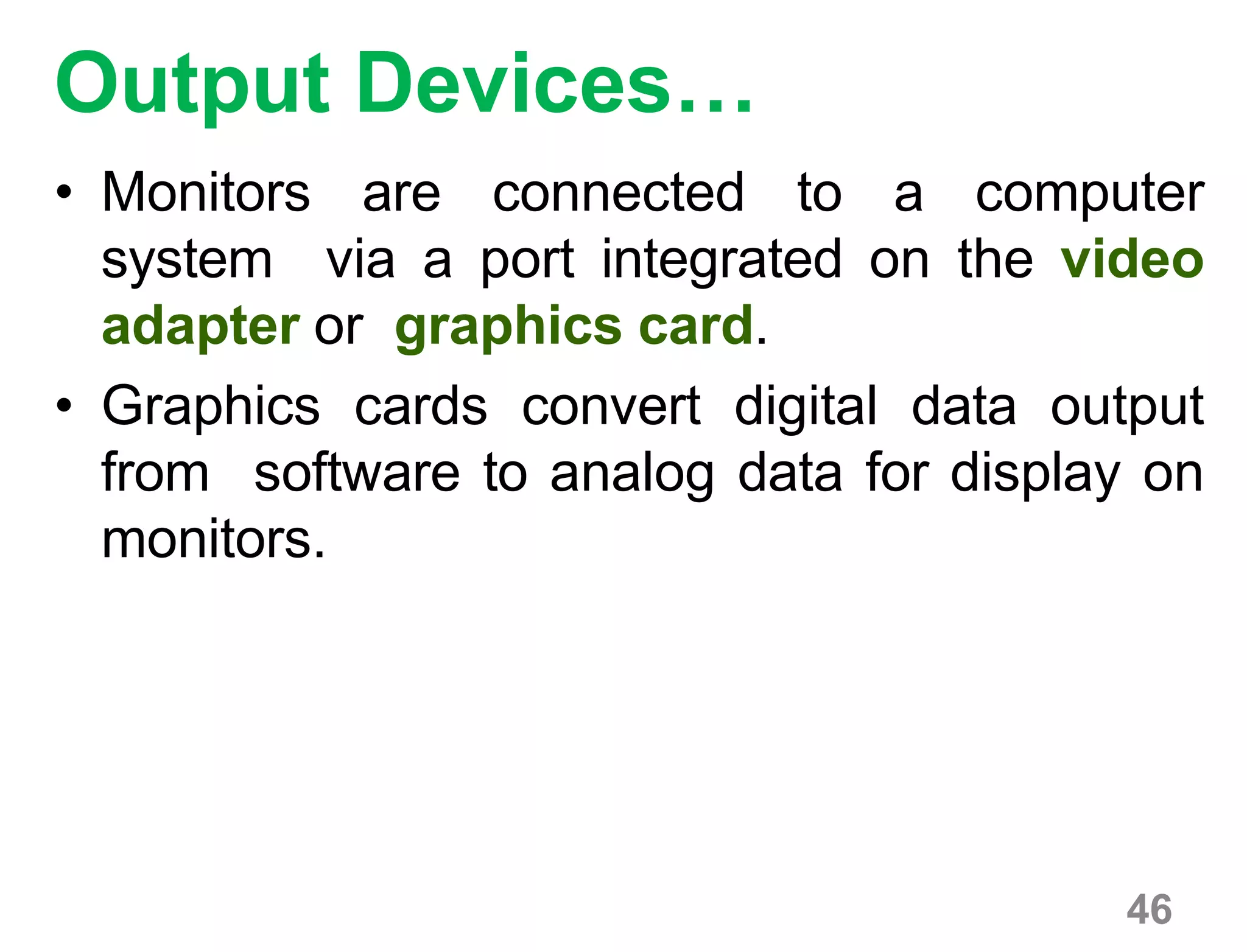 Output Devices…

• Monitors are connected to a computer system via a port integrated on the video adapter or graphics card.

• Graphics cards convert digital data output from software to analog data for display on monitors.

46